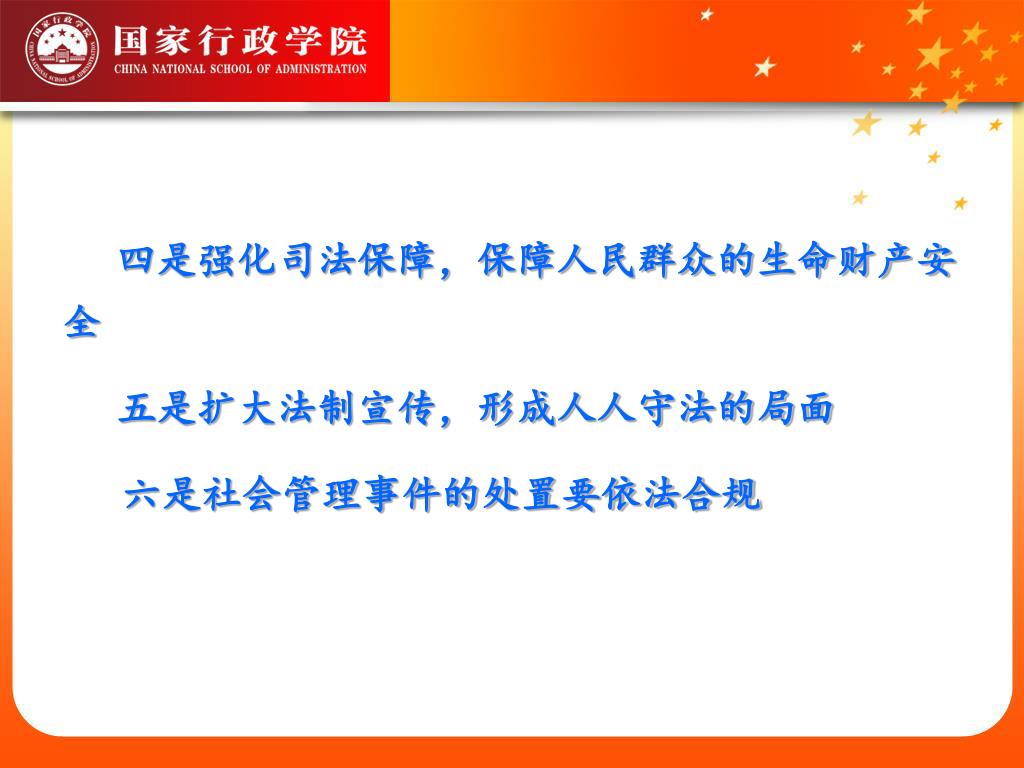 国家行政学院
CHINA NATIONAL SCHOOL OF ADMINISTRATION

四是强化司法保障，保障人民群众的生命财产安全

五是扩大法制宣传，形成人人守法的局面

六是社会管理事件的处置要依法合规